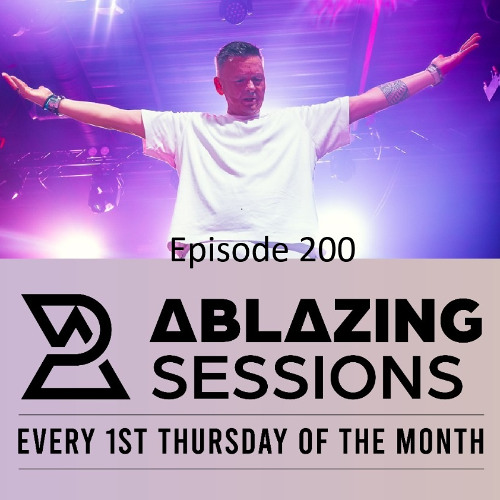 Episode 200

ABLAZING SESSIONS

EVERY 1ST THURSDAY OF THE MONTH